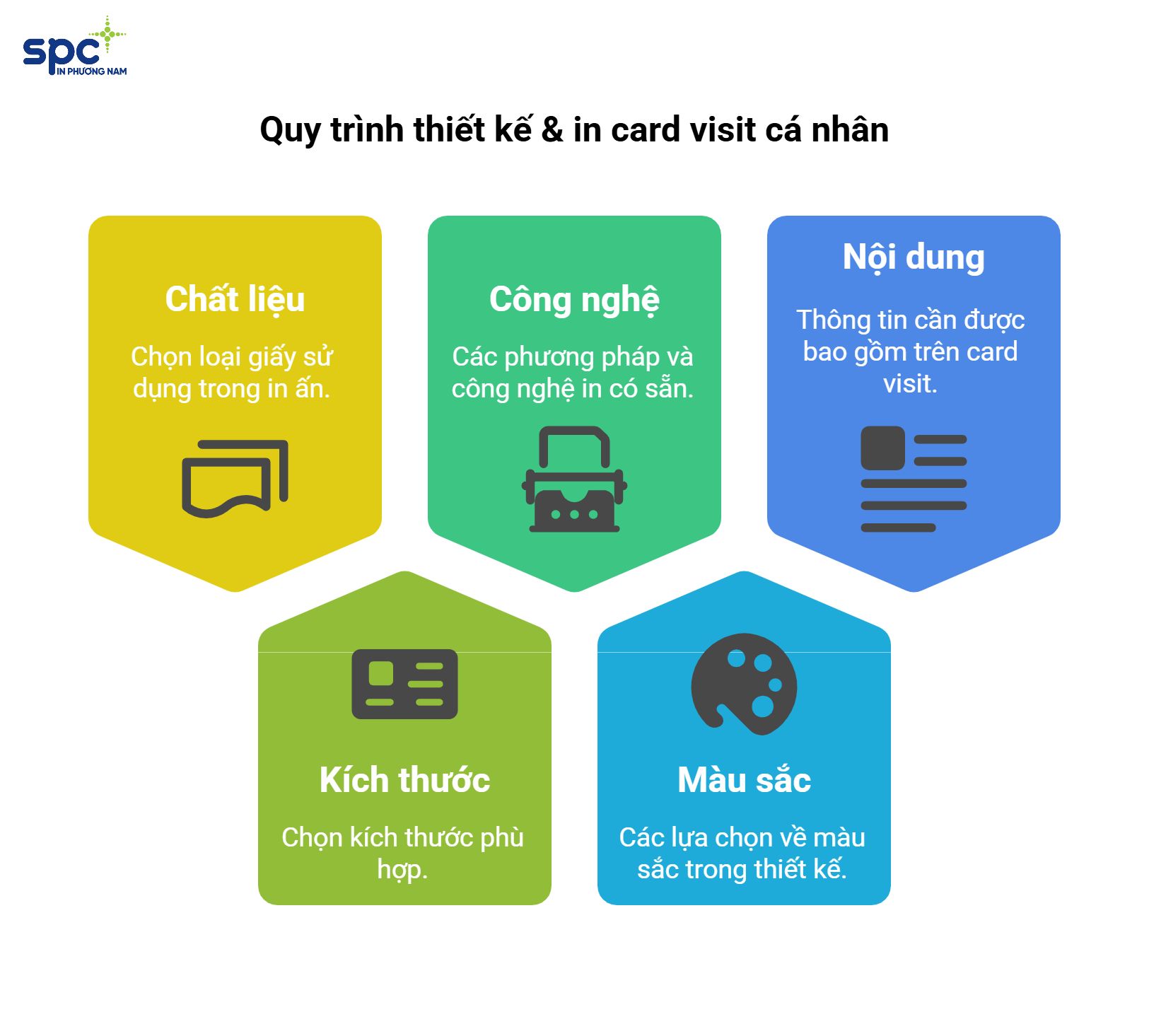 spc
IN PHƯƠNG NAM

Quy trình thiết kế & in card visit cá nhân

Chất liệu

Chọn loại giấy sử dụng trong in ấn.

Công nghệ

Các phương pháp và công nghệ in có sẵn.

Nội dung

Thông tin cần được bao gồm trên card visit.

Kích thước

Chọn kích thước phù hợp.

Màu sắc

Các lựa chọn về màu sắc trong thiết kế.